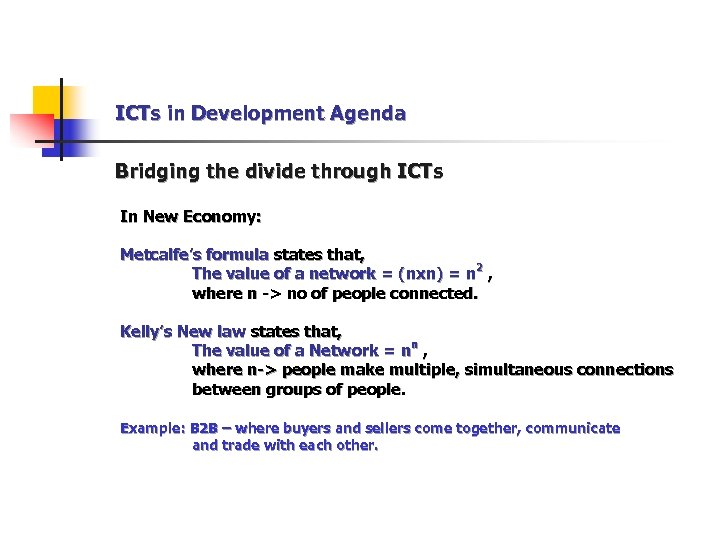 ICTs in Development Agenda

Bridging the divide through ICTs

In New Economy:

Metcalfe's formula states that,
The value of a network = (nxn) = $n^2$ ,
where n -> no of people connected.

Kelly's New law states that,
The value of a Network = $n^n$ ,
where n-> people make multiple, simultaneous connections between groups of people.

Example: B2B – where buyers and sellers come together, communicate and trade with each other.